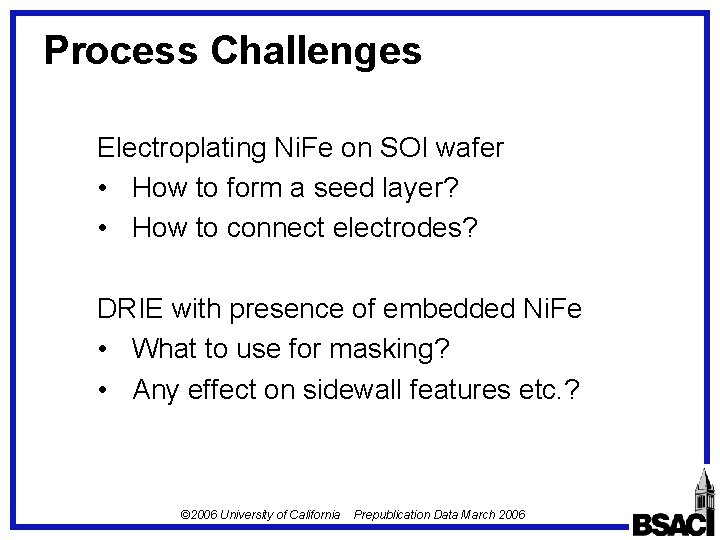 Process Challenges

Electroplating NiFe on SOI wafer
• How to form a seed layer?
• How to connect electrodes?

DRIE with presence of embedded NiFe
• What to use for masking?
• Any effect on sidewall features etc.?

©2006 University of California Prepublication Data March 2006

BSAC